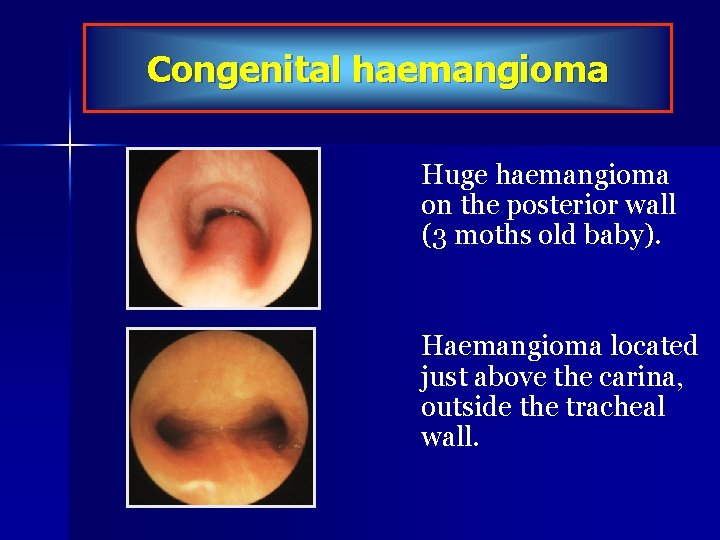 Congenital haemangioma

Huge haemangioma on the posterior wall (3 moths old baby).

Haemangioma located just above the carina, outside the tracheal wall.